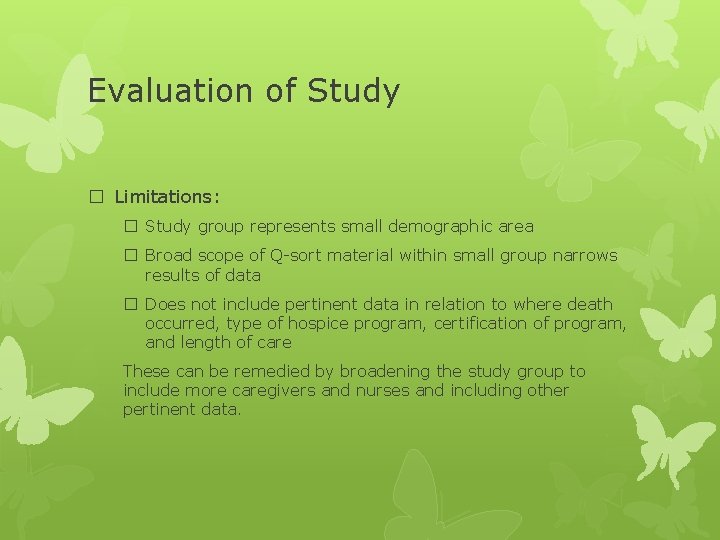 Evaluation of Study

☐ Limitations:

☐ Study group represents small demographic area

☐ Broad scope of Q-sort material within small group narrows results of data

☐ Does not include pertinent data in relation to where death occurred, type of hospice program, certification of program, and length of care

These can be remedied by broadening the study group to include more caregivers and nurses and including other pertinent data.